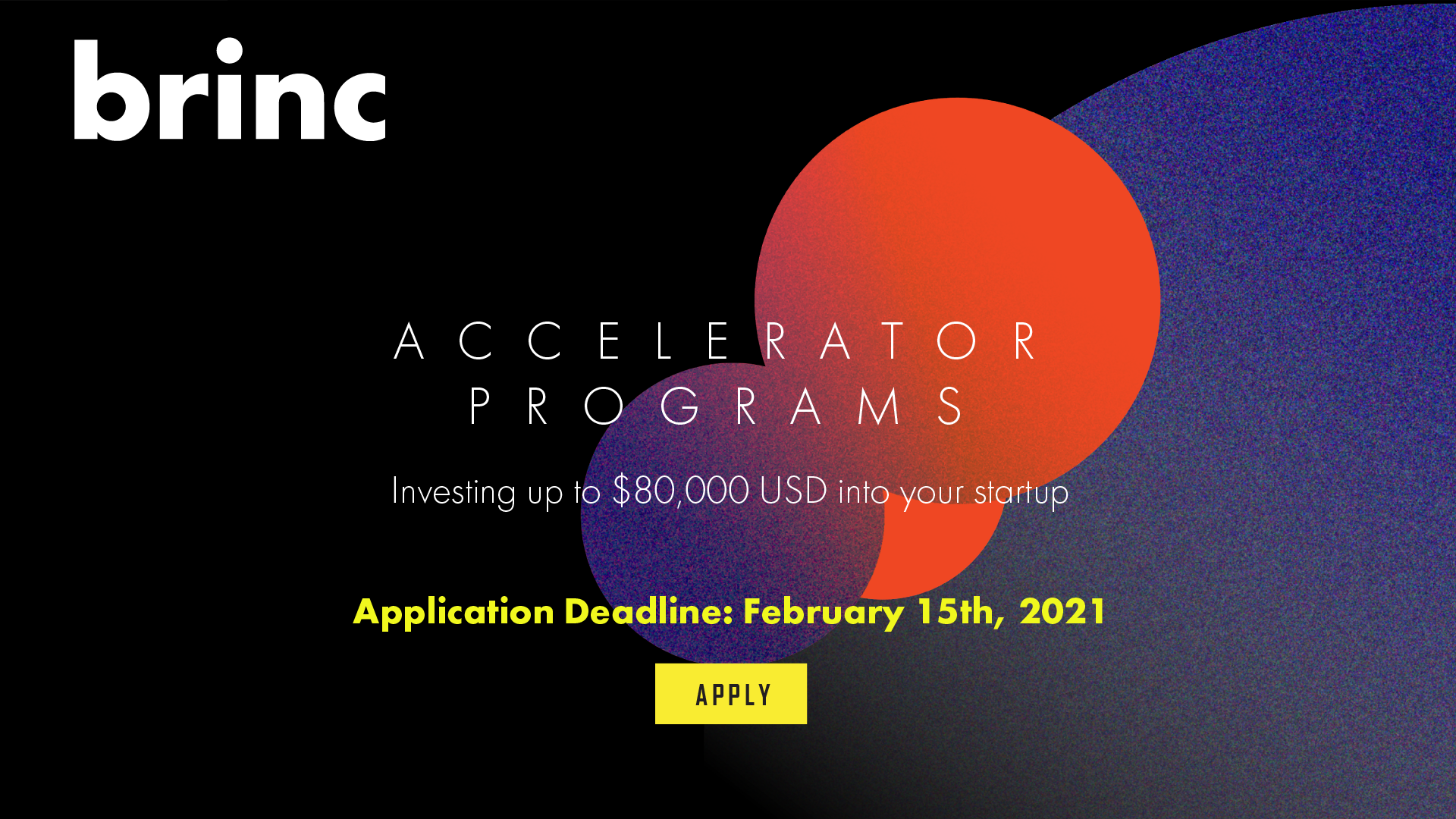 brinc

ACCELERATOR PROGRAMS

Investing up to $80,000 USD into your startup

Application Deadline: February 15th, 2021

APPLY